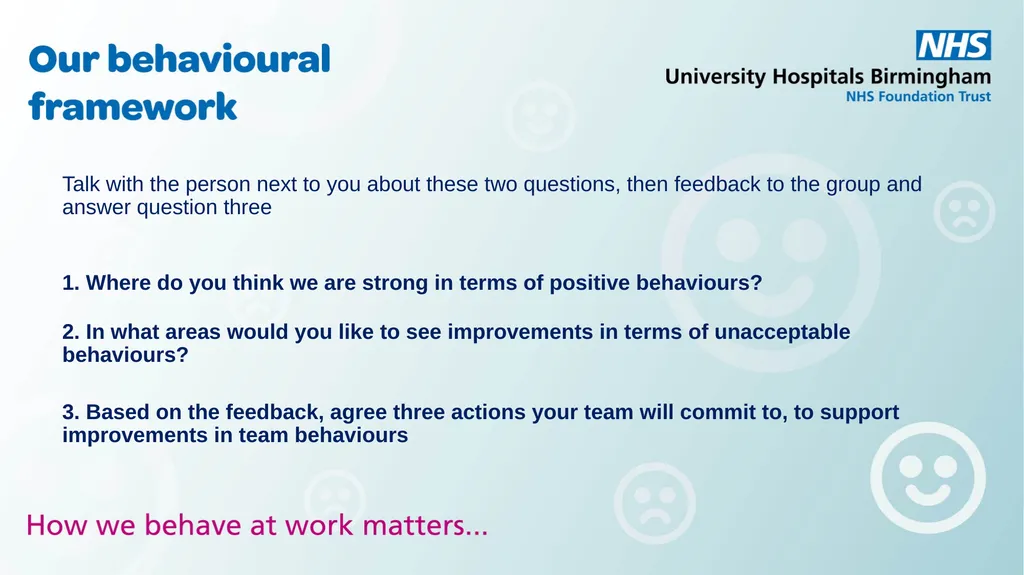 Our behavioural framework

NHS
University Hospitals Birmingham
NHS Foundation Trust

Talk with the person next to you about these two questions, then feedback to the group and answer question three

1. Where do you think we are strong in terms of positive behaviours?

2. In what areas would you like to see improvements in terms of unacceptable behaviours?

3. Based on the feedback, agree three actions your team will commit to, to support improvements in team behaviours

How we behave at work matters...